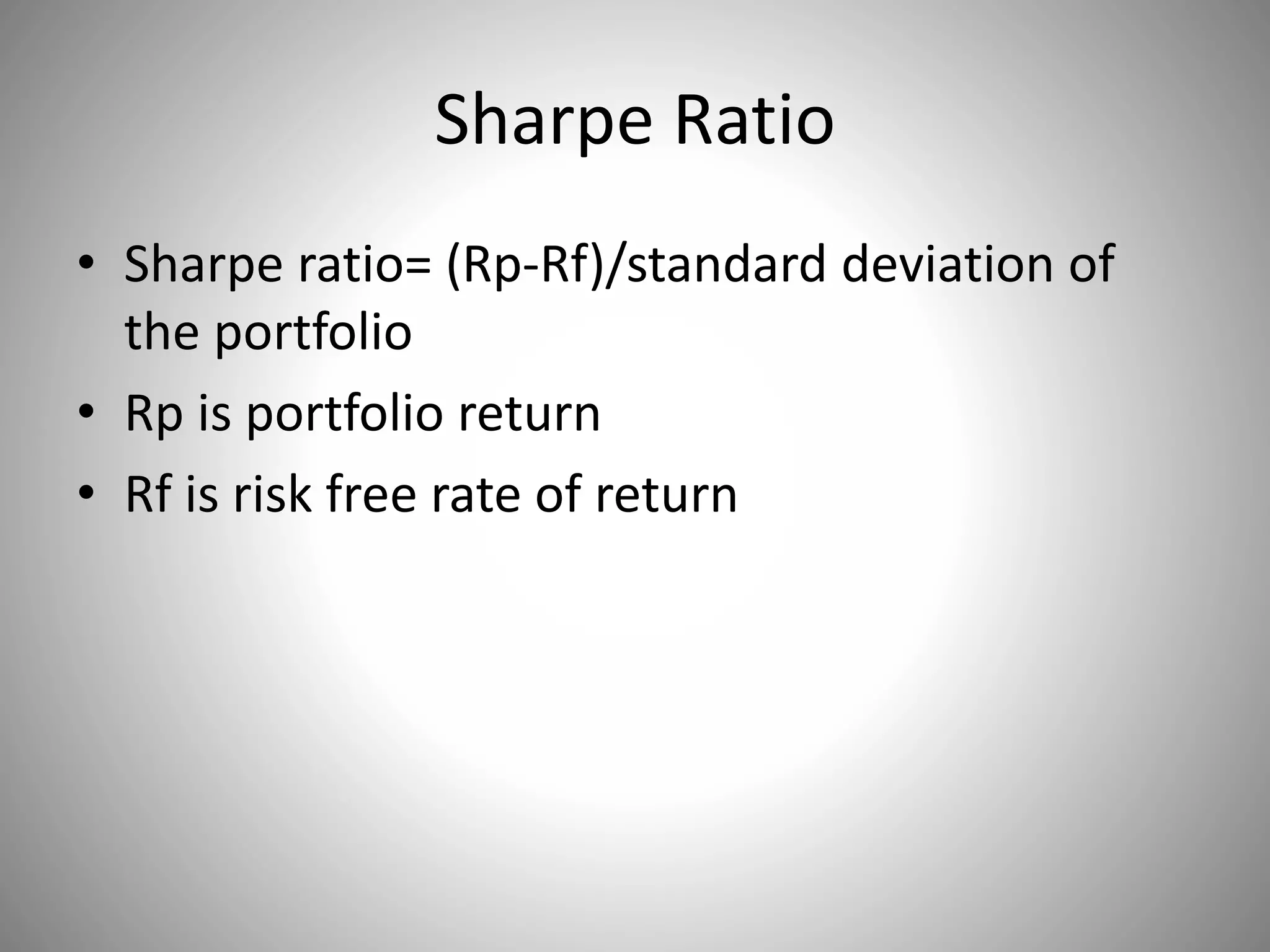 Sharpe Ratio

• Sharpe ratio= (Rp-Rf)/standard deviation of the portfolio
• Rp is portfolio return
• Rf is risk free rate of return